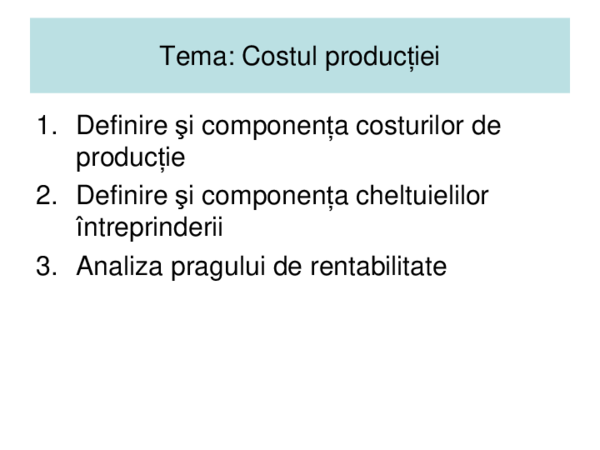 Tema: Costul producției

1. Definire şi componența costurilor de producție
2. Definire şi componența cheltuielilor întreprinderii
3. Analiza pragului de rentabilitate